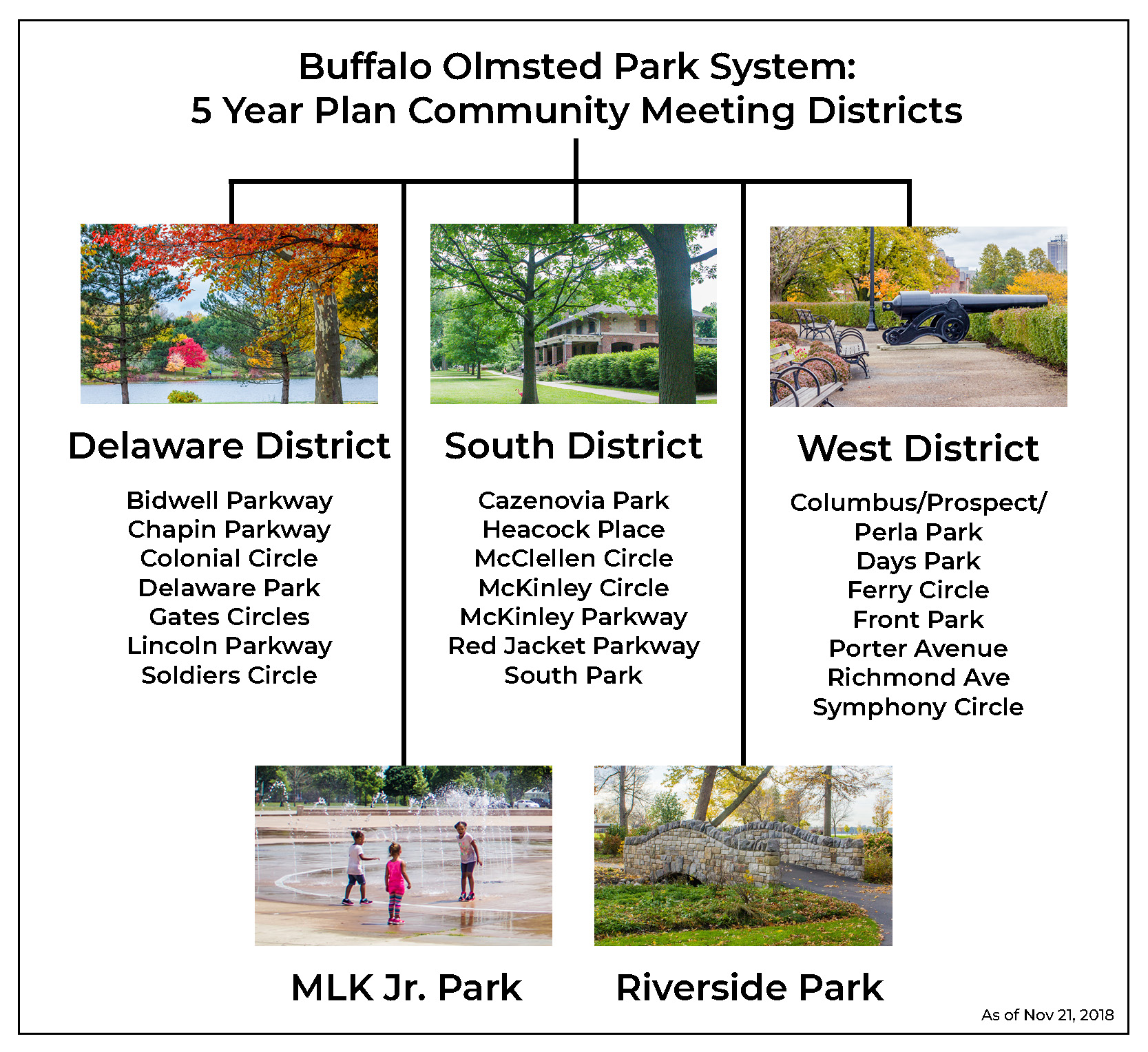 Buffalo Olmsted Park System:
5 Year Plan Community Meeting Districts

Delaware District

Bidwell Parkway
Chapin Parkway
Colonial Circle
Delaware Park
Gates Circles
Lincoln Parkway
Soldiers Circle

South District

Cazenovia Park
Heacock Place
McClellen Circle
McKinley Circle
McKinley Parkway
Red Jacket Parkway
South Park

West District

Columbus/Prospect/
Perla Park
Days Park
Ferry Circle
Front Park
Porter Avenue
Richmond Ave
Symphony Circle

MLK Jr. Park

Riverside Park

As of Nov 21, 2018